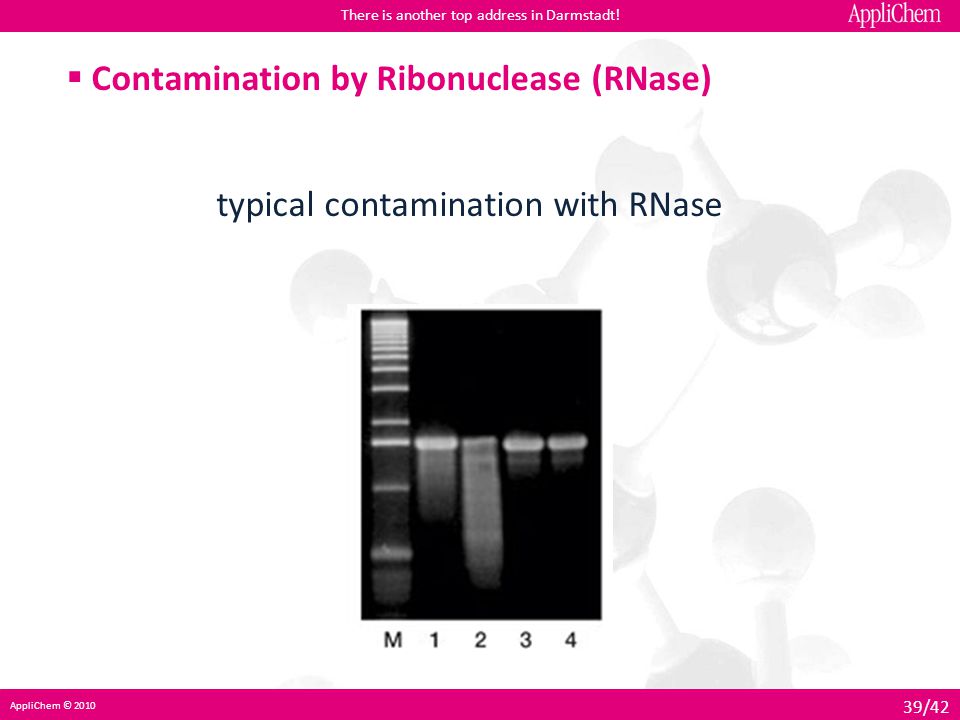 There is another top address in Darmstadt!

AppliChem

▪ Contamination by Ribonuclease (RNase)

typical contamination with RNase

M 1 2 3 4

AppliChem © 2010

39/42